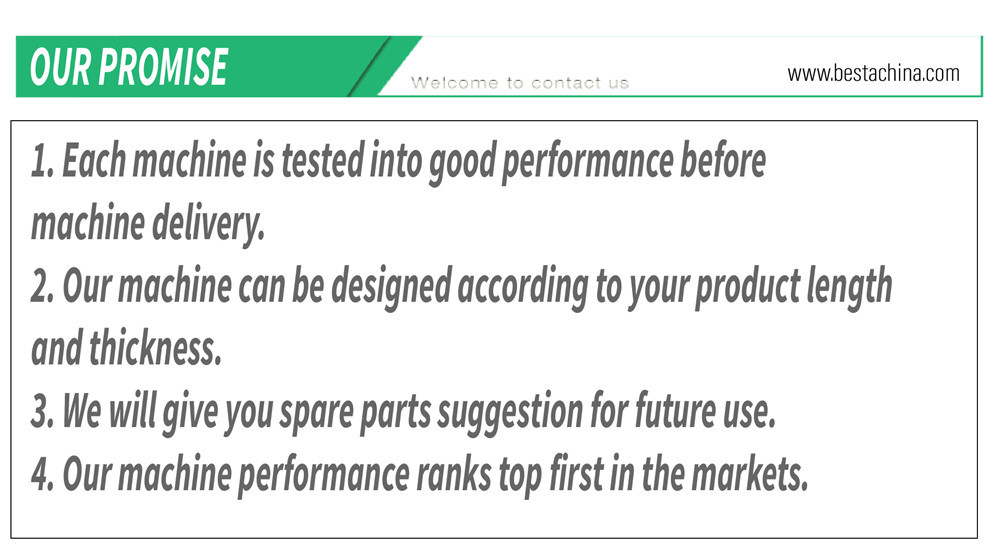 OUR PROMISE

Welcome to contact us

www.bestachina.com

1. Each machine is tested into good performance before machine delivery.
2. Our machine can be designed according to your product length and thickness.
3. We will give you spare parts suggestion for future use.
4. Our machine performance ranks top first in the markets.